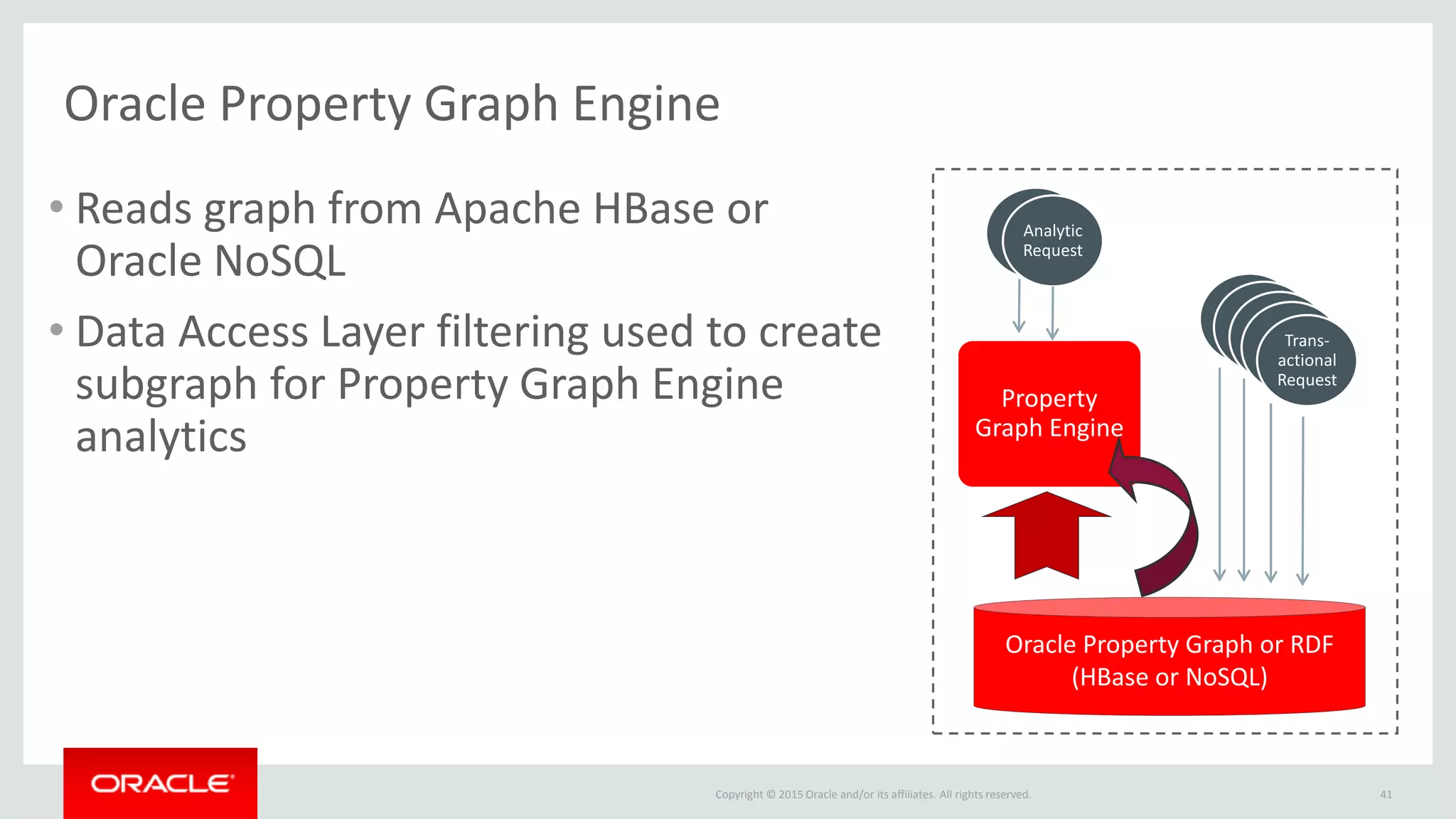 Oracle Property Graph Engine

• Reads graph from Apache HBase or Oracle NoSQL

• Data Access Layer filtering used to create subgraph for Property Graph Engine analytics

Analytic Request

Trans-actional Request

Property Graph Engine

Oracle Property Graph or RDF (HBase or NoSQL)

ORACLE

Copyright © 2015 Oracle and/or its affiliates. All rights reserved.

41